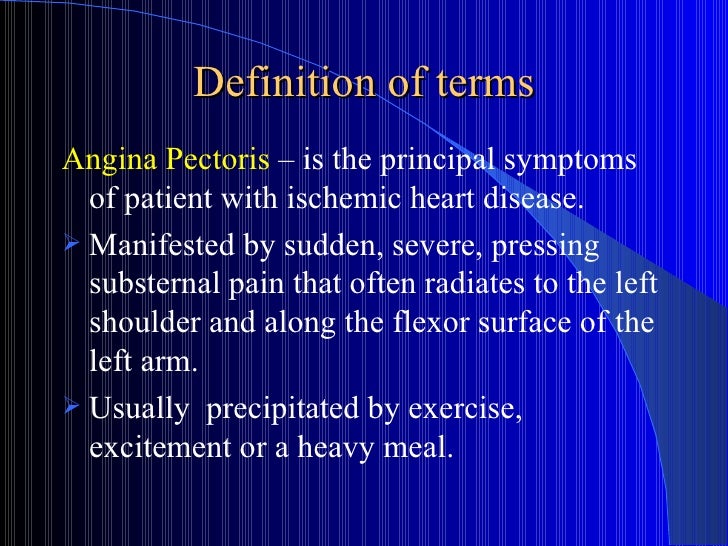 Definition of terms

Angina Pectoris – is the principal symptoms of patient with ischemic heart disease.

➢ Manifested by sudden, severe, pressing substernal pain that often radiates to the left shoulder and along the flexor surface of the left arm.

➢ Usually precipitated by exercise, excitement or a heavy meal.